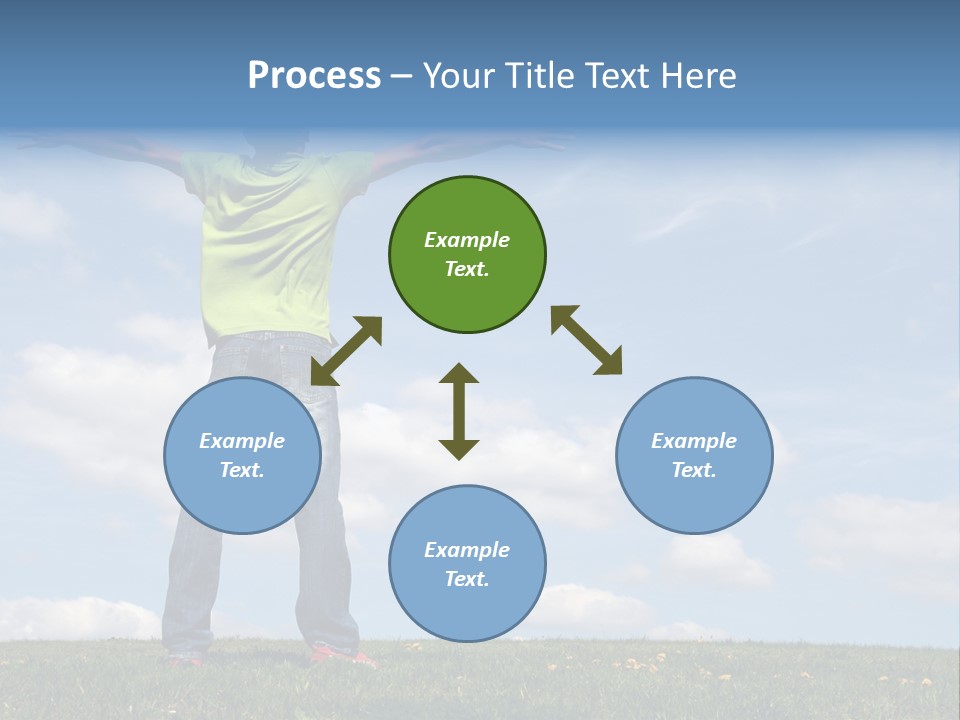 Process – Your Title Text Here

Example Text.

Example Text.

Example Text.

Example Text.